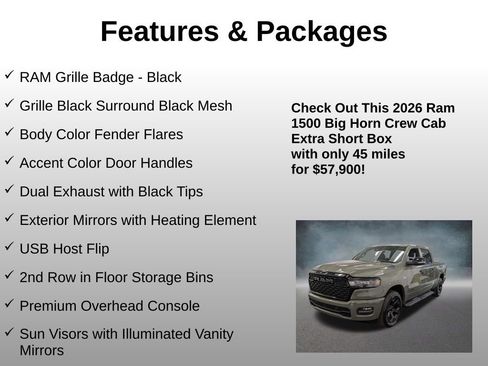 Features & Packages

✓ RAM Grille Badge - Black

✓ Grille Black Surround Black Mesh

✓ Body Color Fender Flares

✓ Accent Color Door Handles

✓ Dual Exhaust with Black Tips

✓ Exterior Mirrors with Heating Element

✓ USB Host Flip

✓ 2nd Row in Floor Storage Bins

✓ Premium Overhead Console

✓ Sun Visors with Illuminated Vanity Mirrors

Check Out This 2026 Ram 1500 Big Horn Crew Cab Extra Short Box with only 45 miles for $57,900!